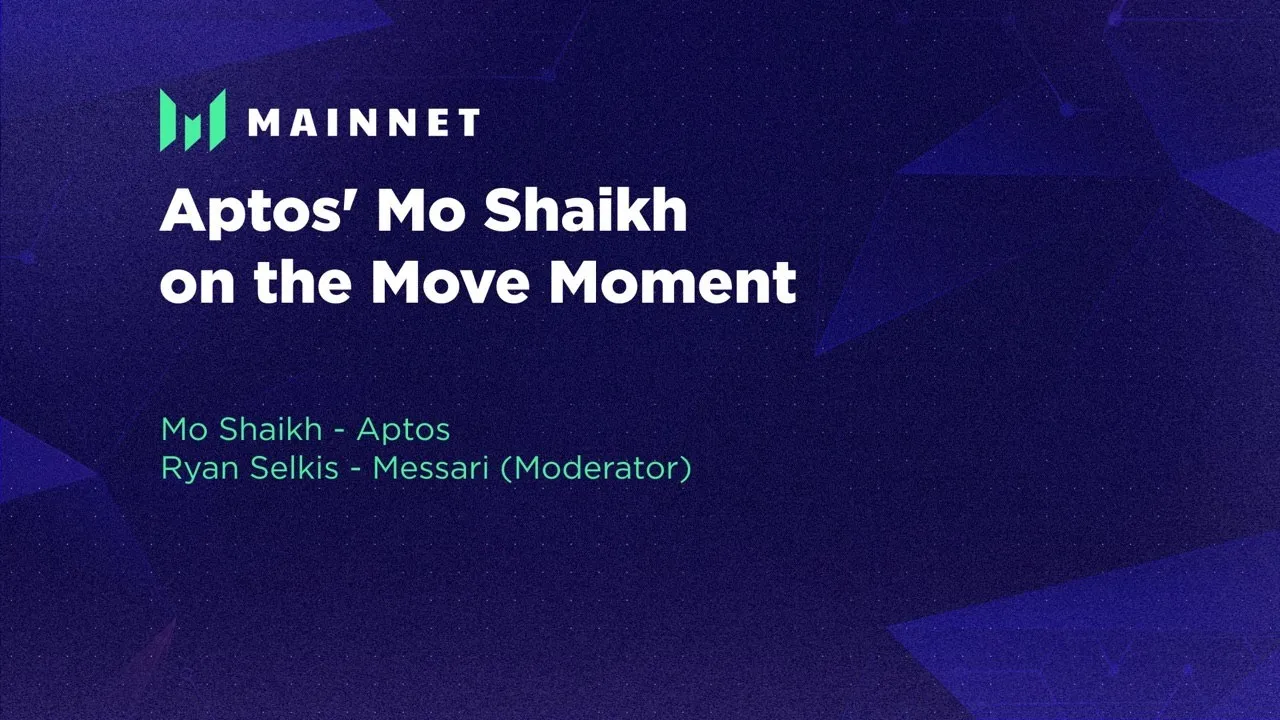 MAINNET

Aptos' Mo Shaikh on the Move Moment

Mo Shaikh - Aptos
Ryan Selkis - Messari (Moderator)